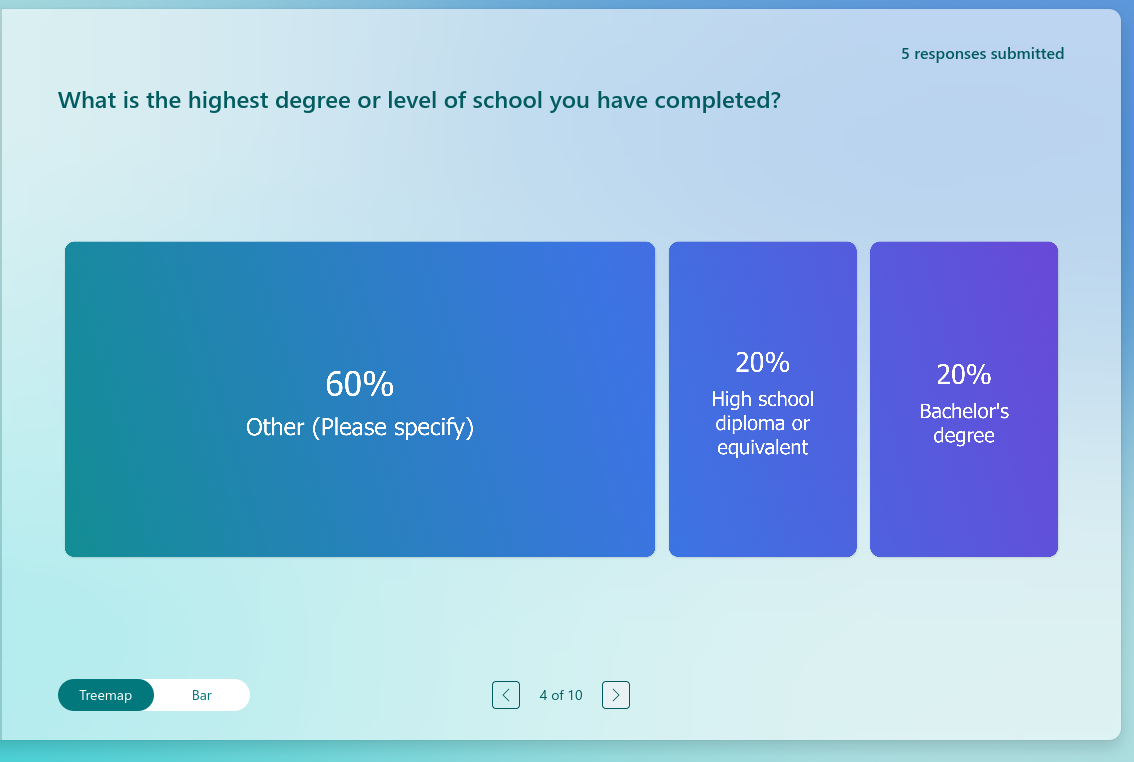 5 responses submitted

What is the highest degree or level of school you have completed?

60%
Other (Please specify)

20%
High school diploma or equivalent

20%
Bachelor's degree

Treemap
Bar

4 of 10